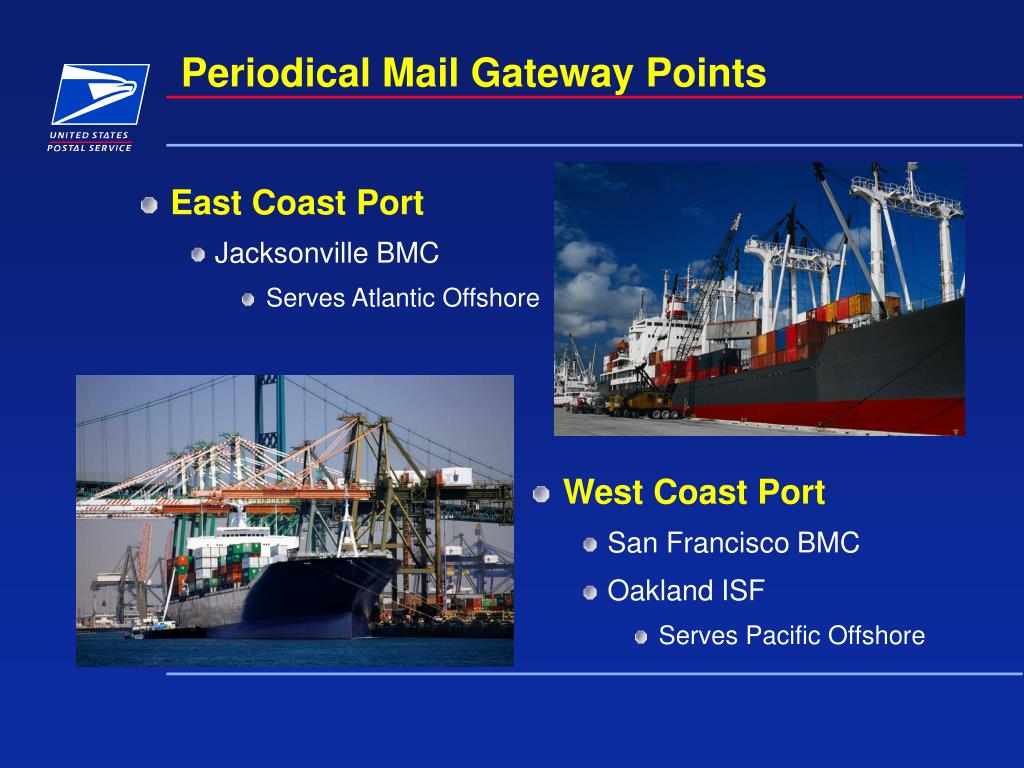 UNITED STATES POSTAL SERVICE

Periodical Mail Gateway Points

East Coast Port

Jacksonville BMC

Serves Atlantic Offshore

West Coast Port

San Francisco BMC

Oakland ISF

Serves Pacific Offshore